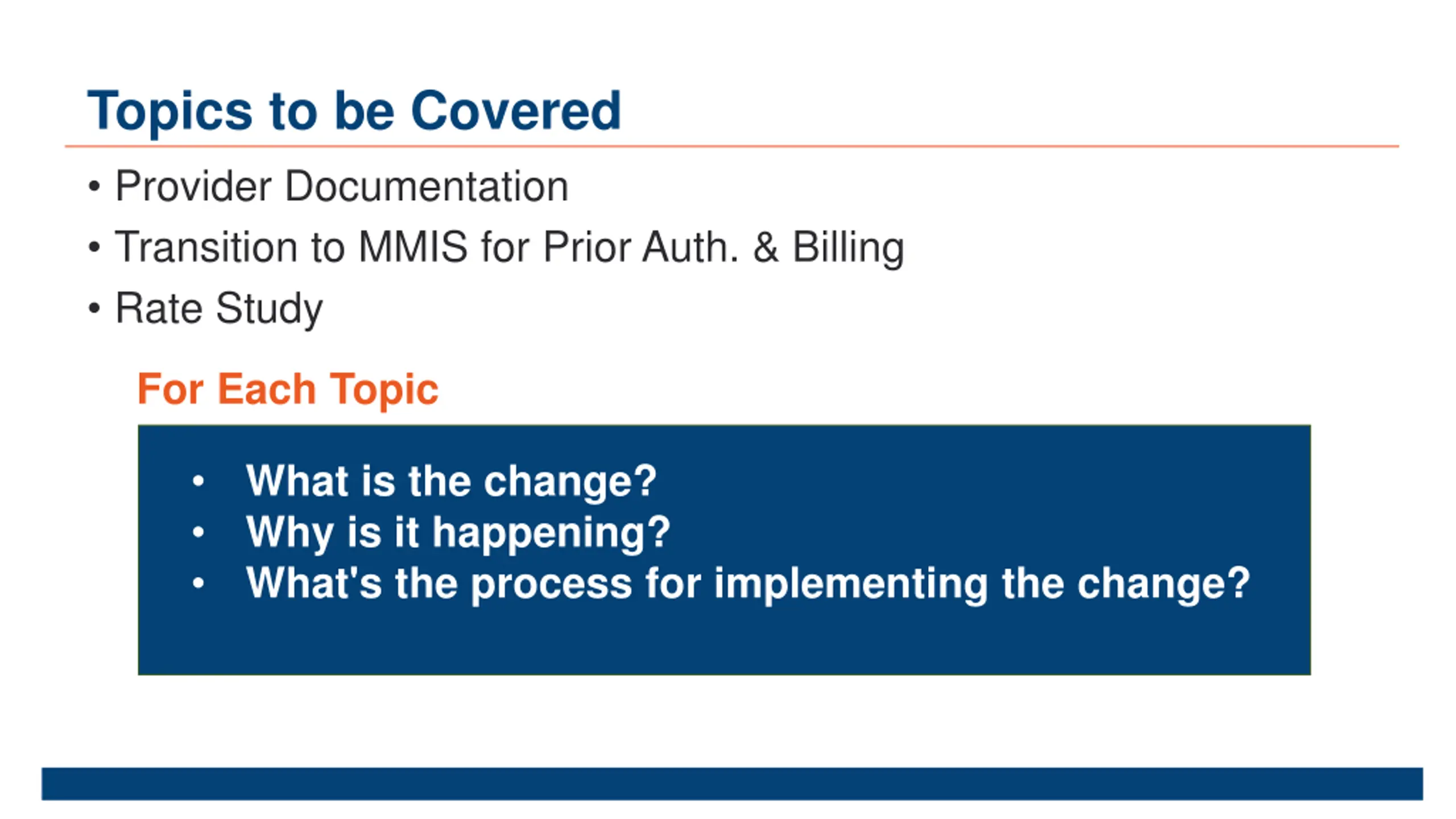 Topics to be Covered

• Provider Documentation
• Transition to MMIS for Prior Auth. & Billing
• Rate Study

For Each Topic

• What is the change?
• Why is it happening?
• What's the process for implementing the change?